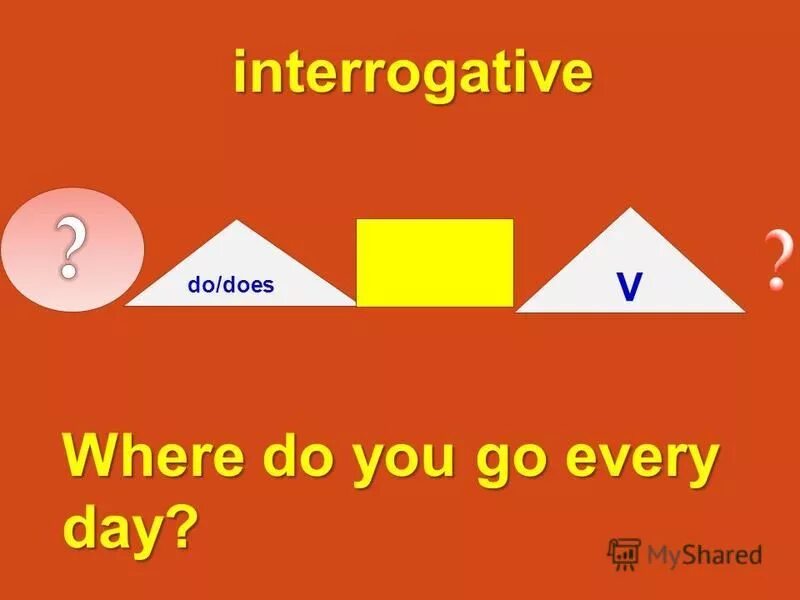 interrogative

?

do/does

V

?

Where do you go every day?

MyShared